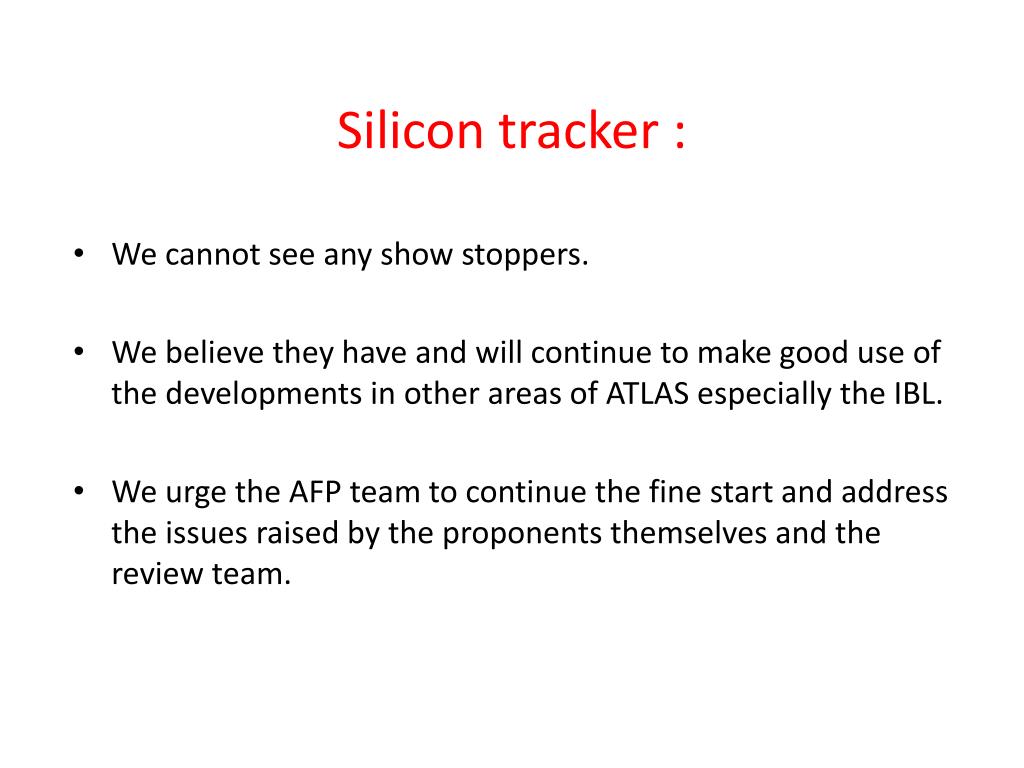 Silicon tracker :

• We cannot see any show stoppers.

• We believe they have and will continue to make good use of the developments in other areas of ATLAS especially the IBL.

• We urge the AFP team to continue the fine start and address the issues raised by the proponents themselves and the review team.